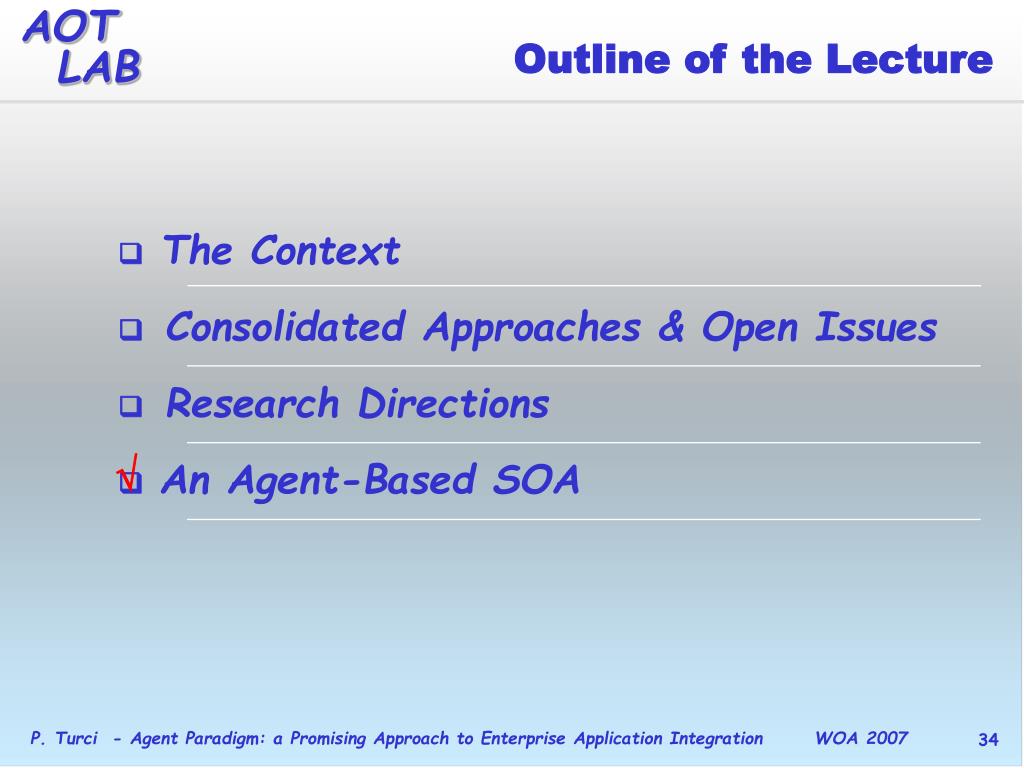 AOT
LAB

Outline of the Lecture

The Context

Consolidated Approaches & Open Issues

Research Directions

An Agent-Based SOA

P. Turci - Agent Paradigm: a Promising Approach to Enterprise Application Integration WOA 2007 34